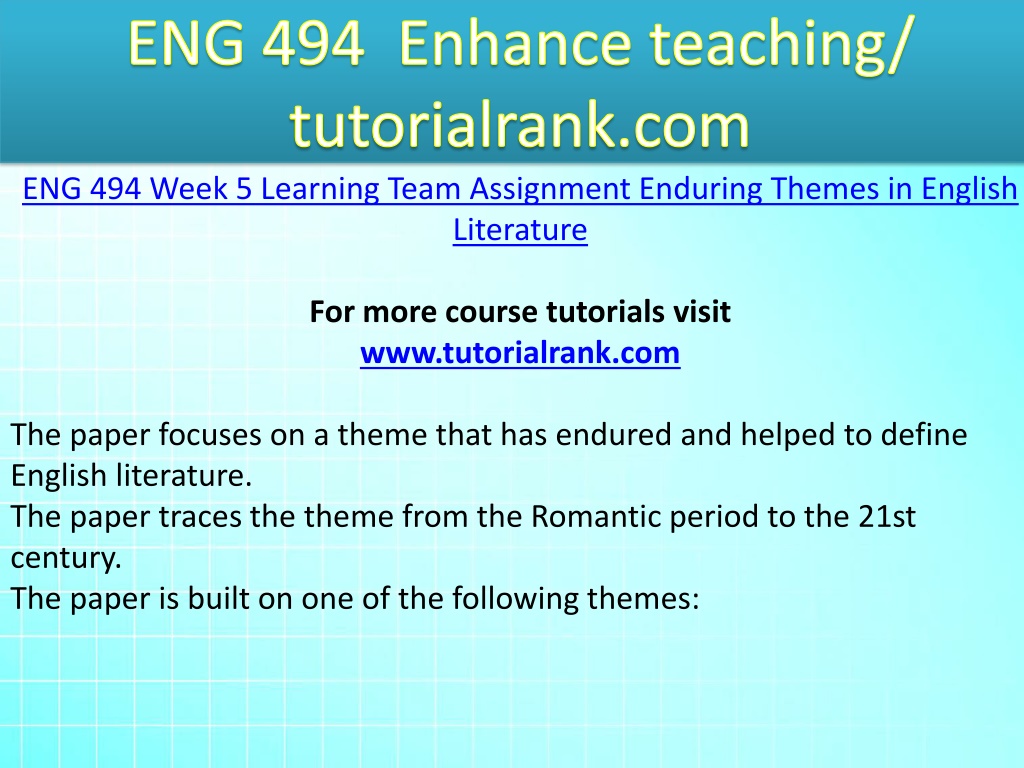 ENG 494 Enhance teaching/ tutorialrank.com

ENG 494 Week 5 Learning Team Assignment Enduring Themes in English Literature

For more course tutorials visit
www.tutorialrank.com

The paper focuses on a theme that has endured and helped to define English literature.
The paper traces the theme from the Romantic period to the 21st century.
The paper is built on one of the following themes: